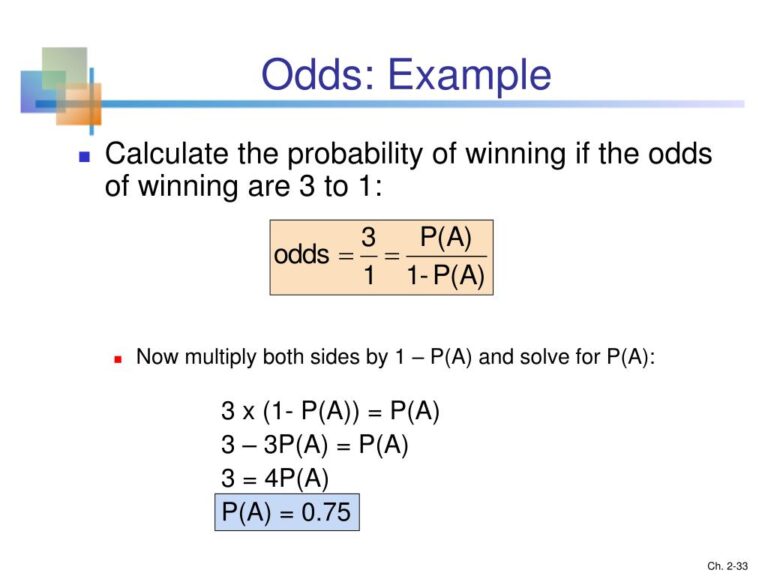 Odds: Example

Calculate the probability of winning if the odds of winning are 3 to 1:

$\text{odds} = \frac{3}{1} = \frac{P(A)}{1 - P(A)}$

Now multiply both sides by 1 – P(A) and solve for P(A):

3 x (1- P(A)) = P(A)
3 – 3P(A) = P(A)
3 = 4P(A)
P(A) = 0.75

Ch. 2-33